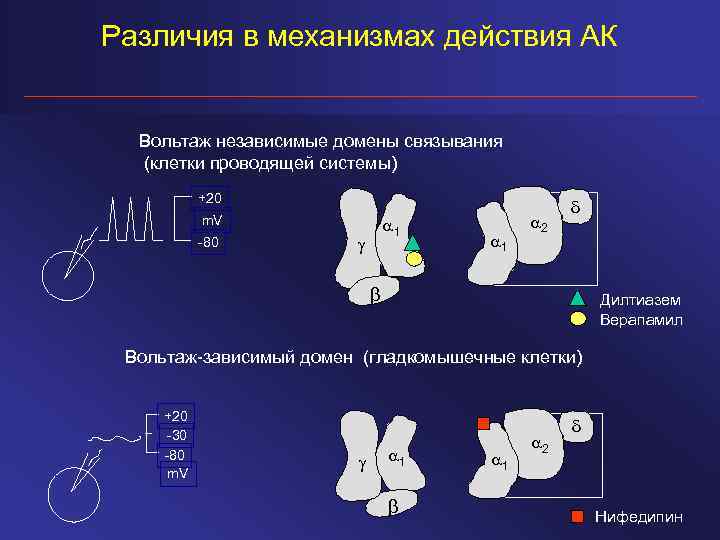 Различия в механизмах действия АК

Вольтаж независимые домены связывания
(клетки проводящей системы)

+20
mV
-80

$\gamma$
$\alpha_1$
$\beta$
$\alpha_1$
$\alpha_2$
$\delta$

Дилтиазем
Верапамил

Вольтаж-зависимый домен (гладкомышечные клетки)

+20
-30
-80
mV

$\gamma$
$\alpha_1$
$\beta$
$\alpha_1$
$\alpha_2$
$\delta$

Нифедипин